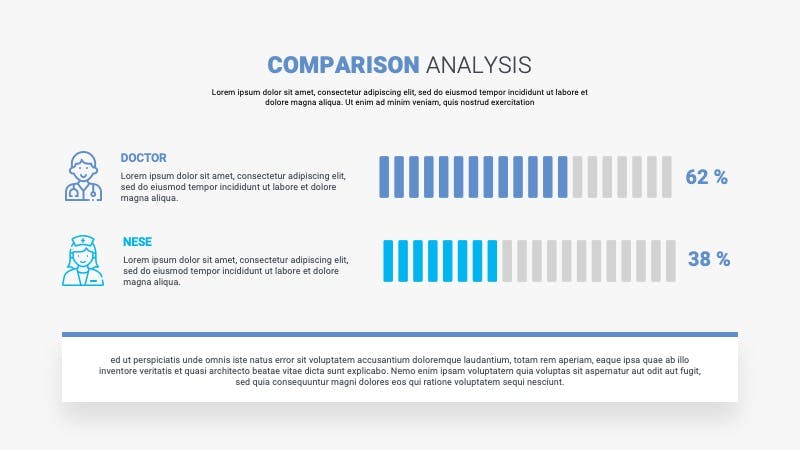 COMPARISON ANALYSIS

Lorem ipsum dolor sit amet, consectetur adipiscing elit, sed do eiusmod tempor incididunt ut labore et dolore magna aliqua. Ut enim ad minim veniam, quis nostrud exercitation

DOCTOR

Lorem ipsum dolor sit amet, consectetur adipiscing elit, sed do eiusmod tempor incididunt ut labore et dolore magna aliqua.

62 %

NESE

Lorem ipsum dolor sit amet, consectetur adipiscing elit, sed do eiusmod tempor incididunt ut labore et dolore magna aliqua.

38 %

ed ut perspiciatis unde omnis iste natus error sit voluptatem accusantium doloremque laudantium, totam rem aperiam, eaque ipsa quae ab illo inventore veritatis et quasi architecto beatae vitae dicta sunt explicabo. Nemo enim ipsam voluptatem quia voluptas sit aspernatur aut odit aut fugit, sed quia consequuntur magni dolores eos qui ratione voluptatem sequi nesciunt.